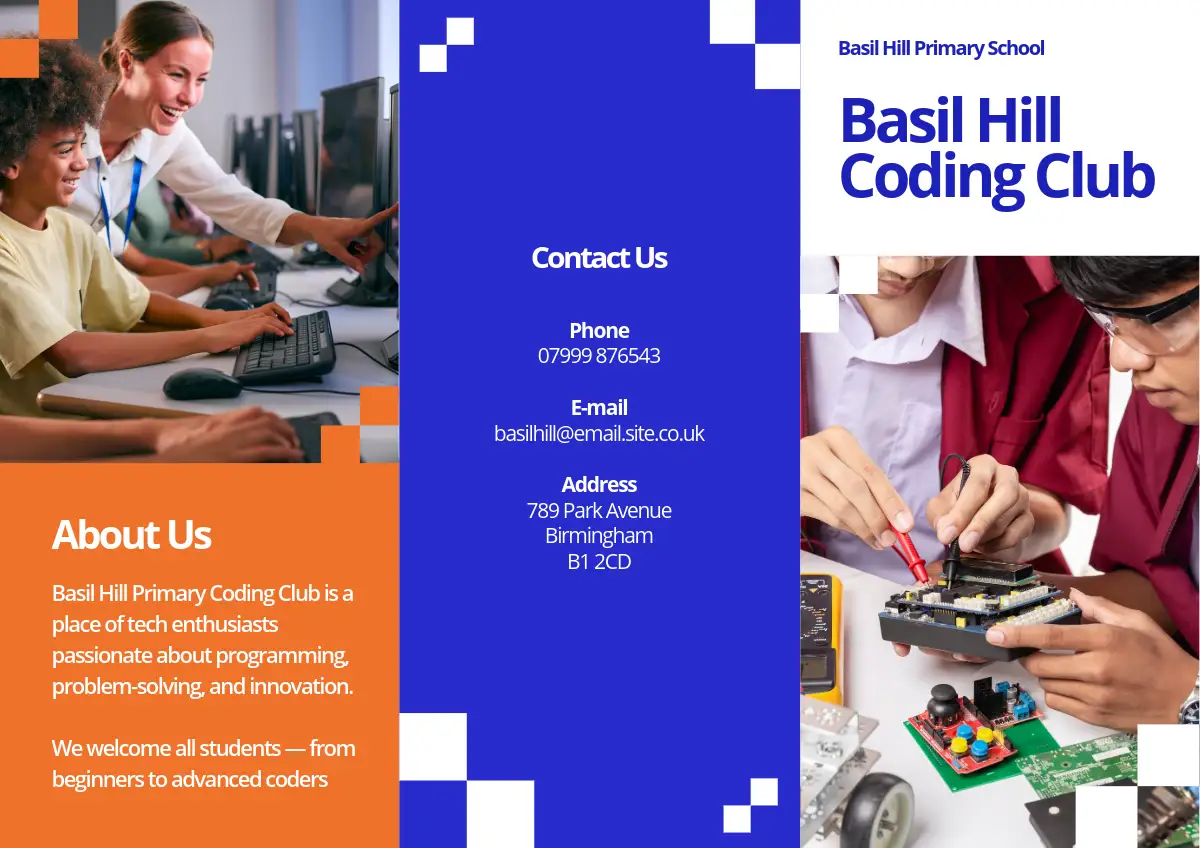 About Us

Basil Hill Primary Coding Club is a place of tech enthusiasts passionate about programming, problem-solving, and innovation.

We welcome all students — from beginners to advanced coders

Contact Us

Phone
07999 876543

E-mail
basilhill@email.site.co.uk

Address
789 Park Avenue
Birmingham
B1 2CD

Basil Hill Primary School

Basil Hill Coding Club